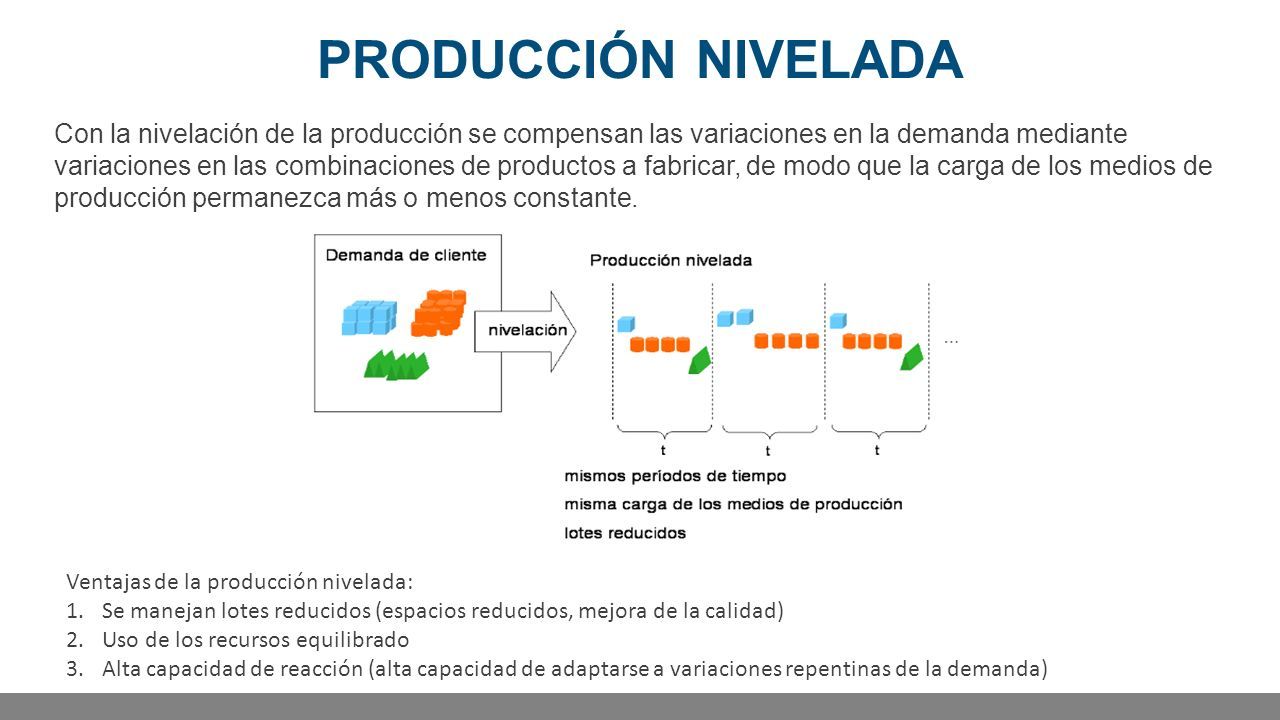 PRODUCCIÓN NIVELADA

Con la nivelación de la producción se compensan las variaciones en la demanda mediante variaciones en las combinaciones de productos a fabricar, de modo que la carga de los medios de producción permanezca más o menos constante.

Demanda de cliente

nivelación

Producción nivelada

...

t

t

t

mismos períodos de tiempo

misma carga de los medios de producción

lotes reducidos

Ventajas de la producción nivelada:
1. Se manejan lotes reducidos (espacios reducidos, mejora de la calidad)
2. Uso de los recursos equilibrado
3. Alta capacidad de reacción (alta capacidad de adaptarse a variaciones repentinas de la demanda)